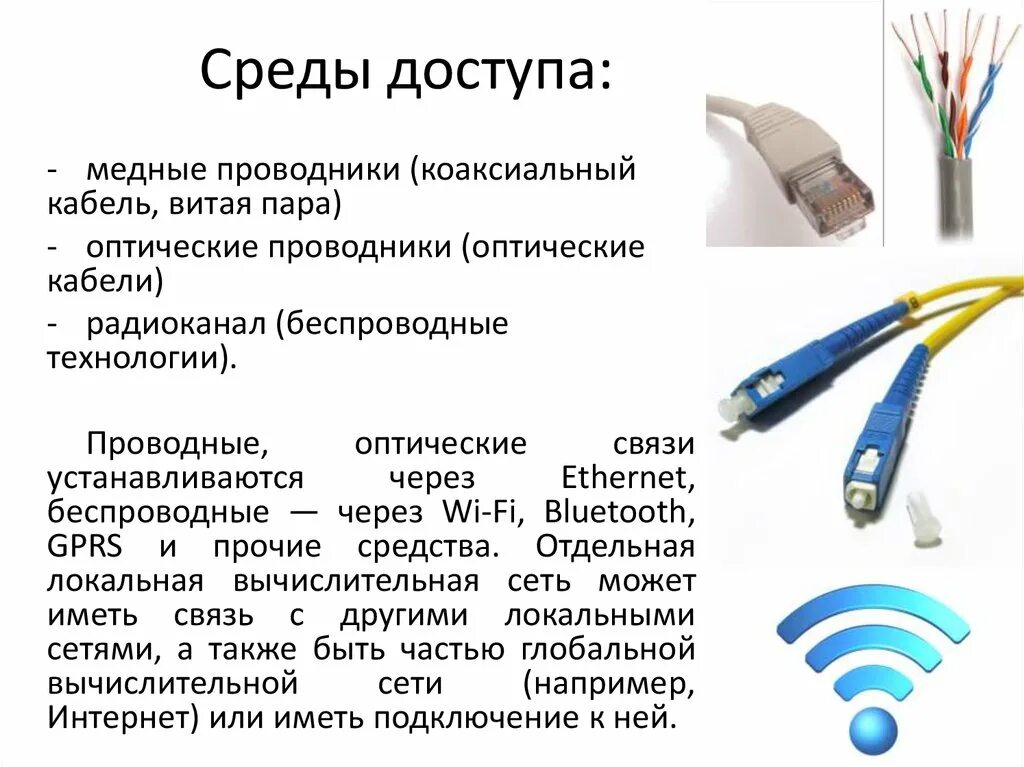 Среды доступа:

- медные проводники (коаксиальный кабель, витая пара)

- оптические проводники (оптические кабели)

- радиоканал (беспроводные технологии).

Проводные, оптические связи устанавливаются через Ethernet, беспроводные — через Wi-Fi, Bluetooth, GPRS и прочие средства. Отдельная локальная вычислительная сеть может иметь связь с другими локальными сетями, а также быть частью глобальной вычислительной сети (например, Интернет) или иметь подключение к ней.